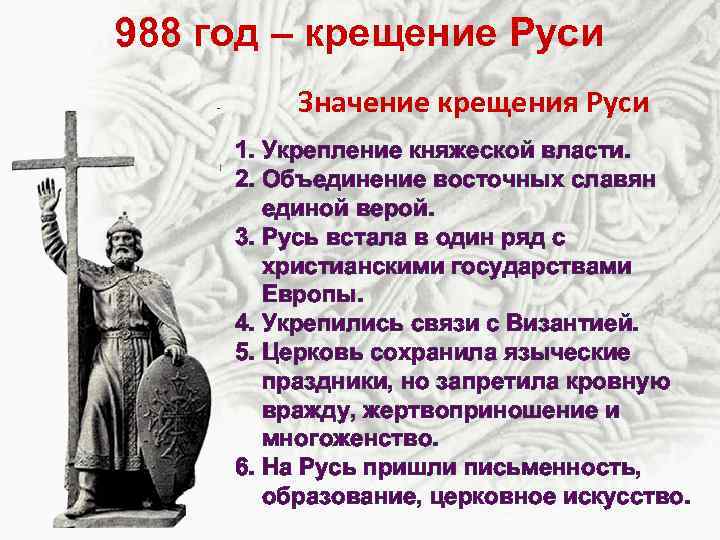 988 год – крещение Руси

Значение крещения Руси

1. Укрепление княжеской власти.
2. Объединение восточных славян единой верой.
3. Русь встала в один ряд с христианскими государствами Европы.
4. Укрепились связи с Византией.
5. Церковь сохранила языческие праздники, но запретила кровную вражду, жертвоприношение и многоженство.
6. На Русь пришли письменность, образование, церковное искусство.